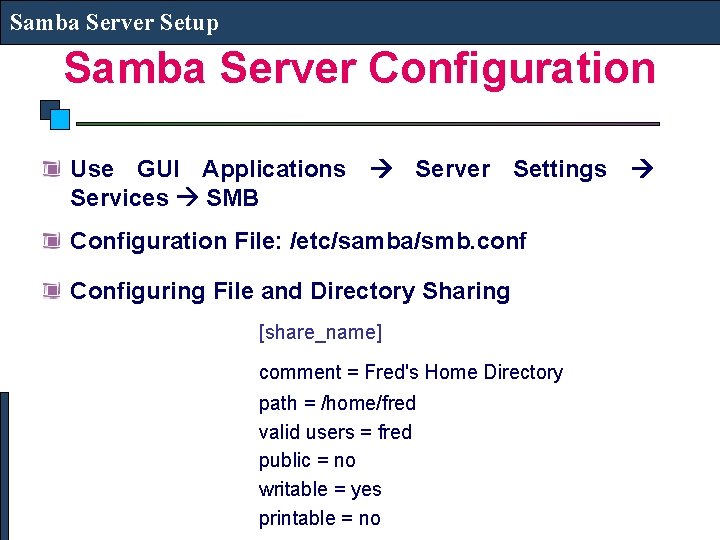 Samba Server Setup

Samba Server Configuration

Use GUI Applications → Server Settings → Services → SMB

Configuration File: /etc/samba/smb.conf

Configuring File and Directory Sharing

[share_name]

comment = Fred's Home Directory
path = /home/fred
valid users = fred
public = no
writable = yes
printable = no